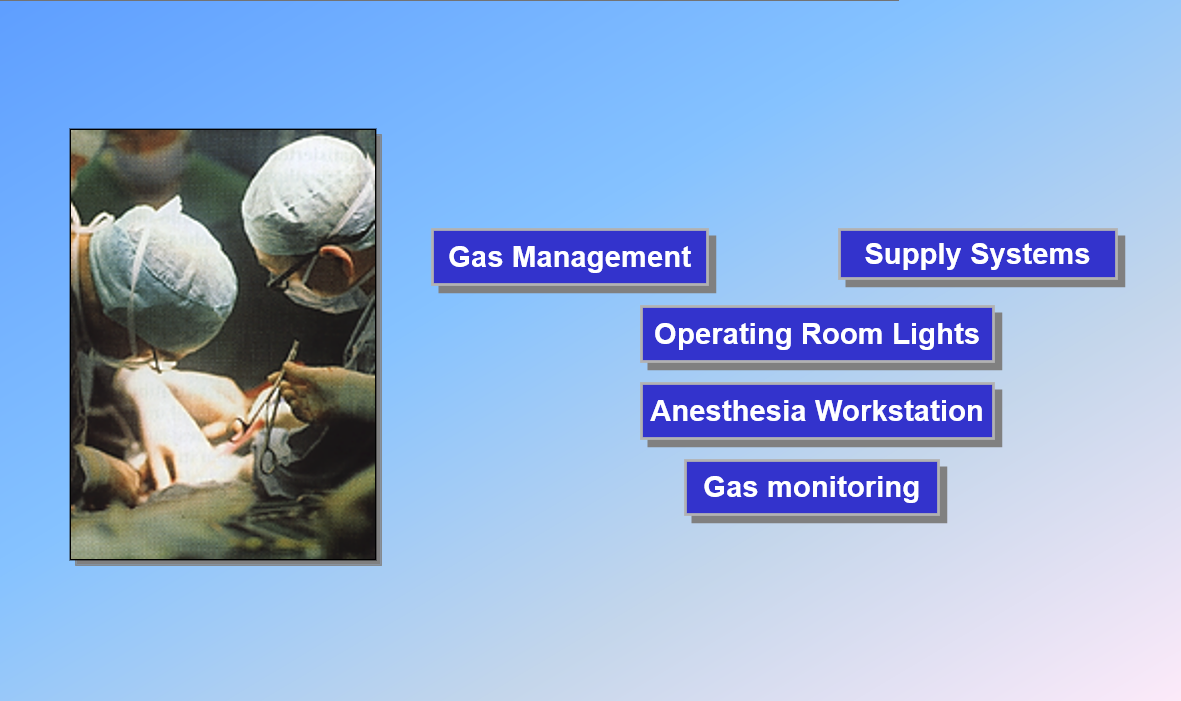 Gas Management

Supply Systems

Operating Room Lights

Anesthesia Workstation

Gas monitoring